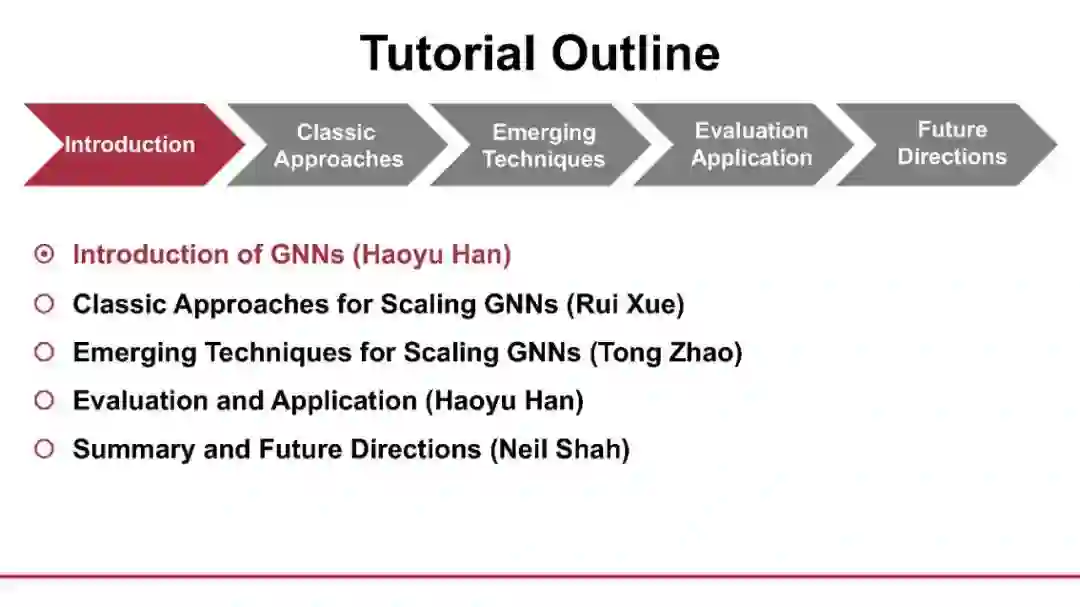 Tutorial Outline

Introduction

Classic Approaches

Emerging Techniques

Evaluation Application

Future Directions

Introduction of GNNs (Haoyu Han)

Classic Approaches for Scaling GNNs (Rui Xue)

Emerging Techniques for Scaling GNNs (Tong Zhao)

Evaluation and Application (Haoyu Han)

Summary and Future Directions (Neil Shah)